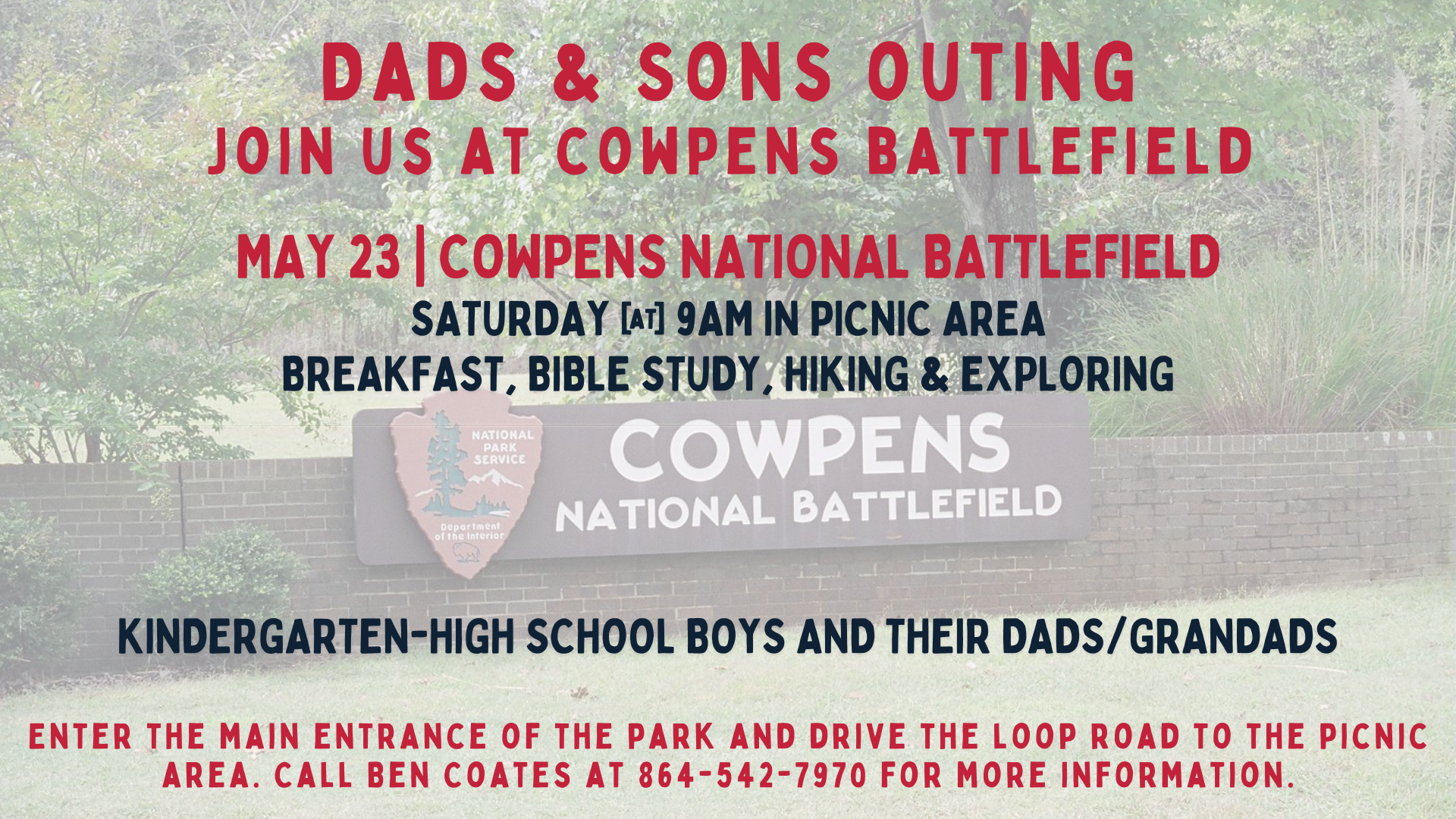 DADS & SONS OUTING
JOIN US AT COWPENS BATTLEFIELD

MAY 23 | COWPENS NATIONAL BATTLEFIELD
SATURDAY [AT] 9AM IN PICNIC AREA
BREAKFAST, BIBLE STUDY, HIKING & EXPLORING

NATIONAL PARK SERVICE
Department of the Interior

COWPENS
NATIONAL BATTLEFIELD

KINDERGARTEN-HIGH SCHOOL BOYS AND THEIR DADS/GRANDADS

ENTER THE MAIN ENTRANCE OF THE PARK AND DRIVE THE LOOP ROAD TO THE PICNIC AREA. CALL BEN COATES AT 864-542-7970 FOR MORE INFORMATION.